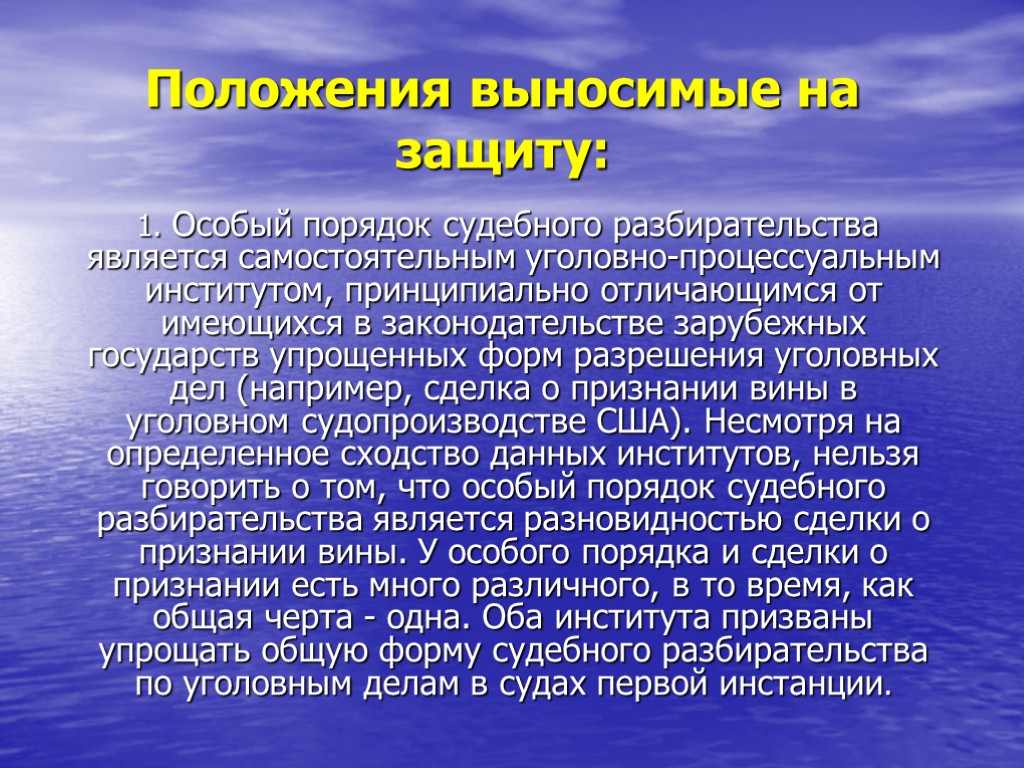 Положения выносимые на защиту:

1. Особый порядок судебного разбирательства является самостоятельным уголовно-процессуальным институтом, принципиально отличающимся от имеющихся в законодательстве зарубежных государств упрощенных форм разрешения уголовных дел (например, сделка о признании вины в уголовном судопроизводстве США). Несмотря на определенное сходство данных институтов, нельзя говорить о том, что особый порядок судебного разбирательства является разновидностью сделки о признании вины. У особого порядка и сделки о признании есть много различного, в то время, как общая черта - одна. Оба института призваны упрощать общую форму судебного разбирательства по уголовным делам в судах первой инстанции.